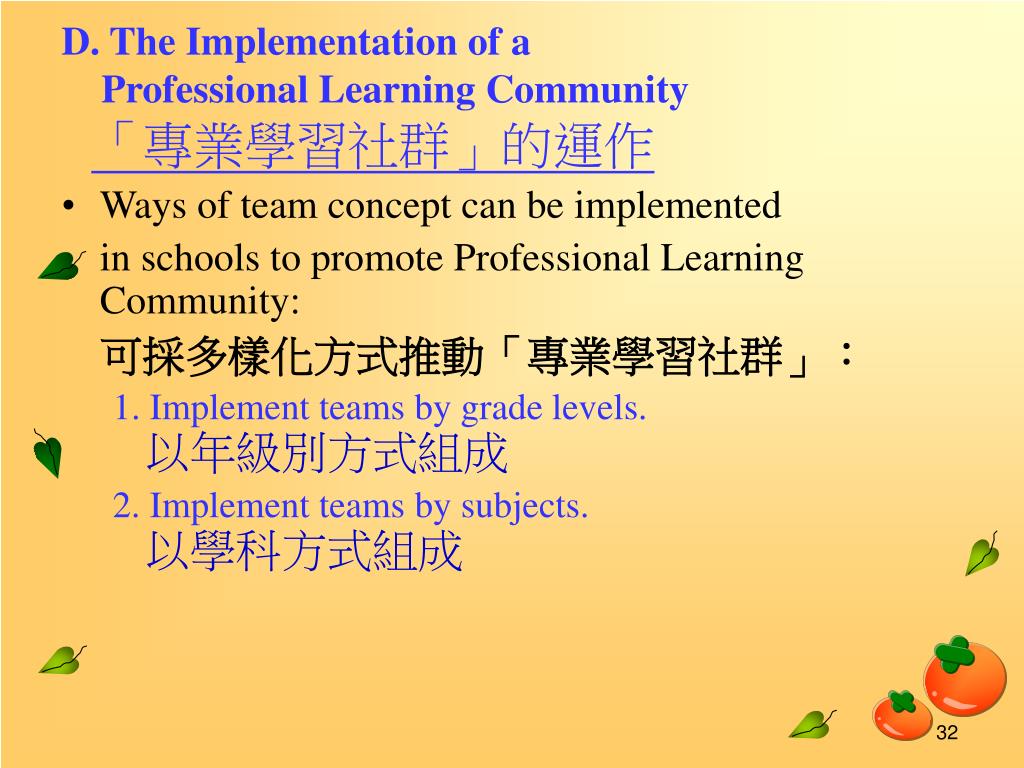 D. The Implementation of a Professional Learning Community

「專業學習社群」的運作

• Ways of team concept can be implemented in schools to promote Professional Learning Community:

可採多樣化方式推動「專業學習社群」：

1. Implement teams by grade levels.
以年級別方式組成

2. Implement teams by subjects.
以學科方式組成

32